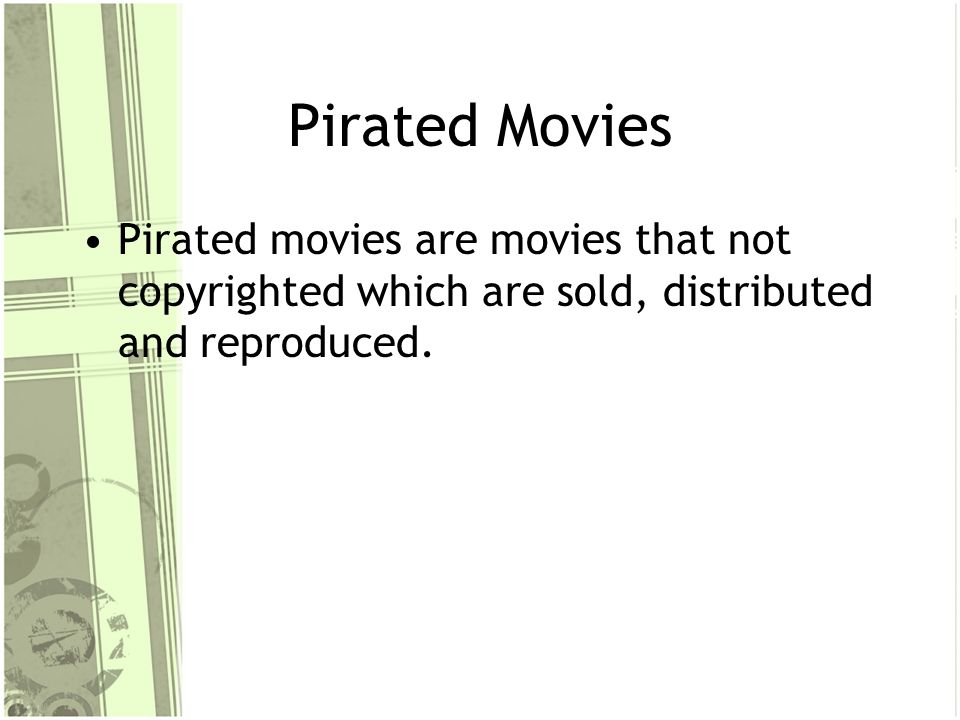 Pirated Movies

• Pirated movies are movies that not copyrighted which are sold, distributed and reproduced.